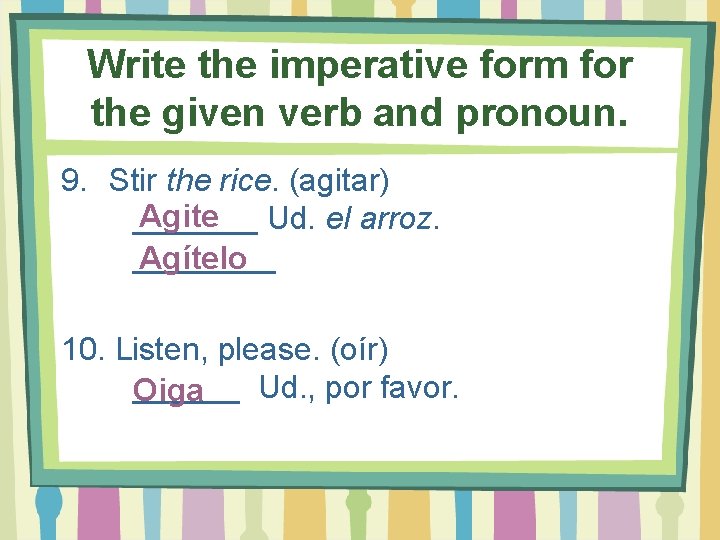 Write the imperative form for the given verb and pronoun.

9. Stir the rice. (agitar)
Agite Ud. el arroz.
Agítelo

10. Listen, please. (oír)
Oiga Ud., por favor.